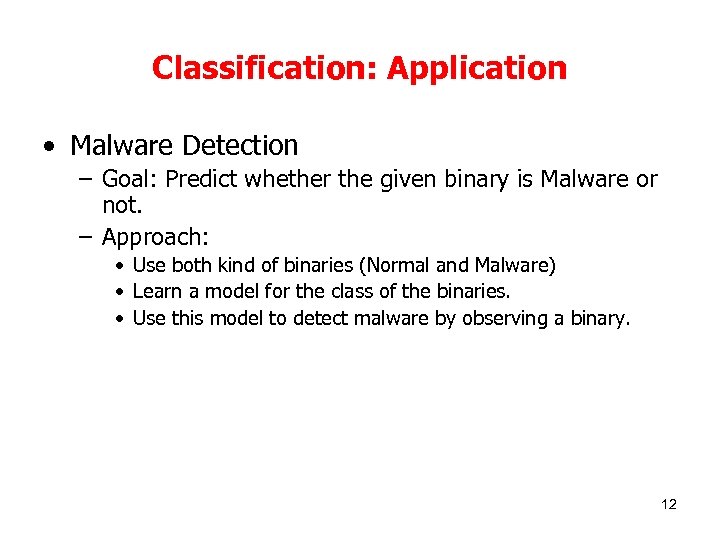 Classification: Application

• Malware Detection
– Goal: Predict whether the given binary is Malware or not.
– Approach:
• Use both kind of binaries (Normal and Malware)
• Learn a model for the class of the binaries.
• Use this model to detect malware by observing a binary.

12